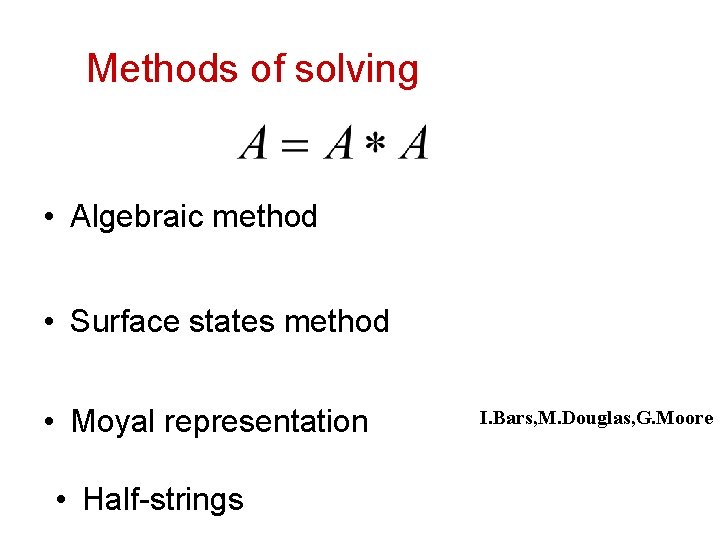 Methods of solving

$A = A * A$

• Algebraic method

• Surface states method

• Moyal representation

I.Bars,M.Douglas,G.Moore

• Half-strings